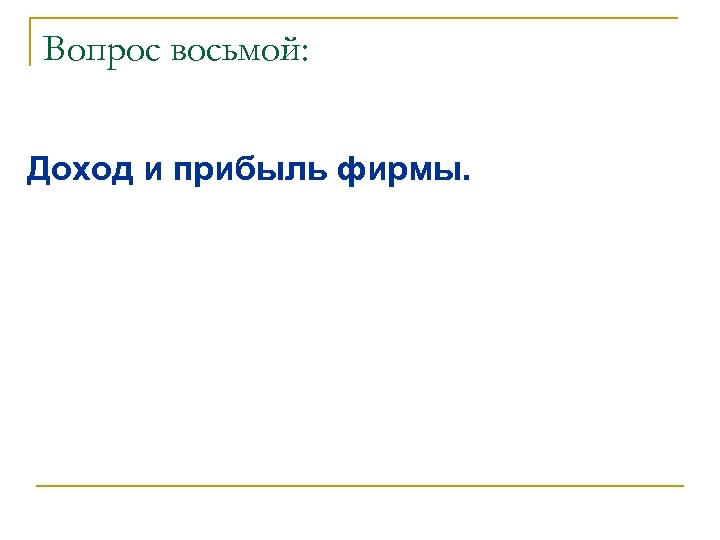 Вопрос восьмой:

Доход и прибыль фирмы.